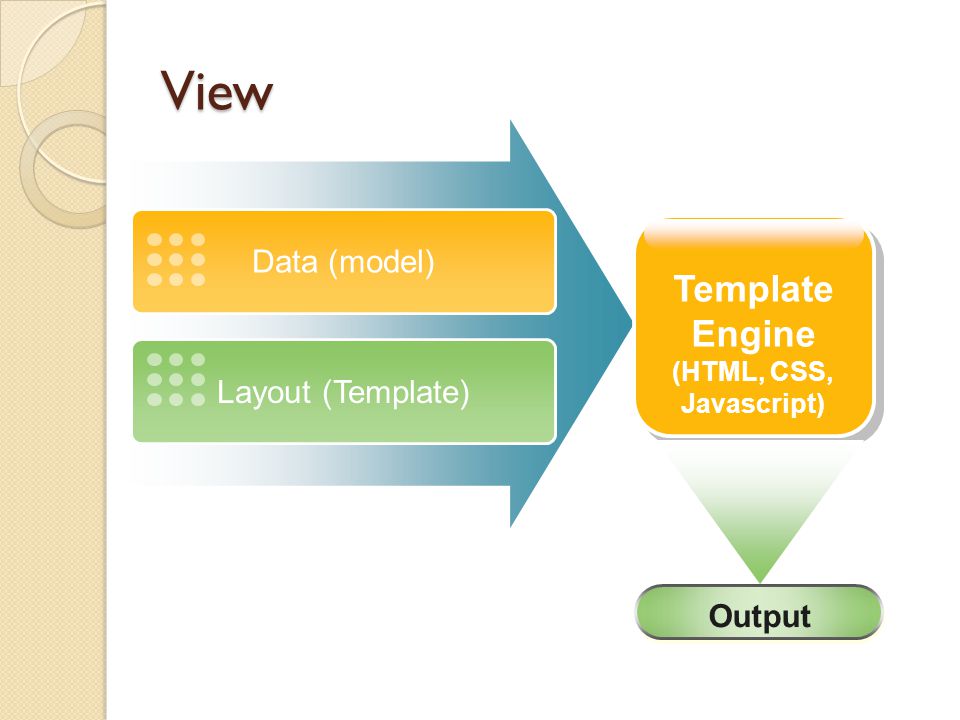 View

Data (model)

Layout (Template)

Template Engine (HTML, CSS, Javascript)

Output